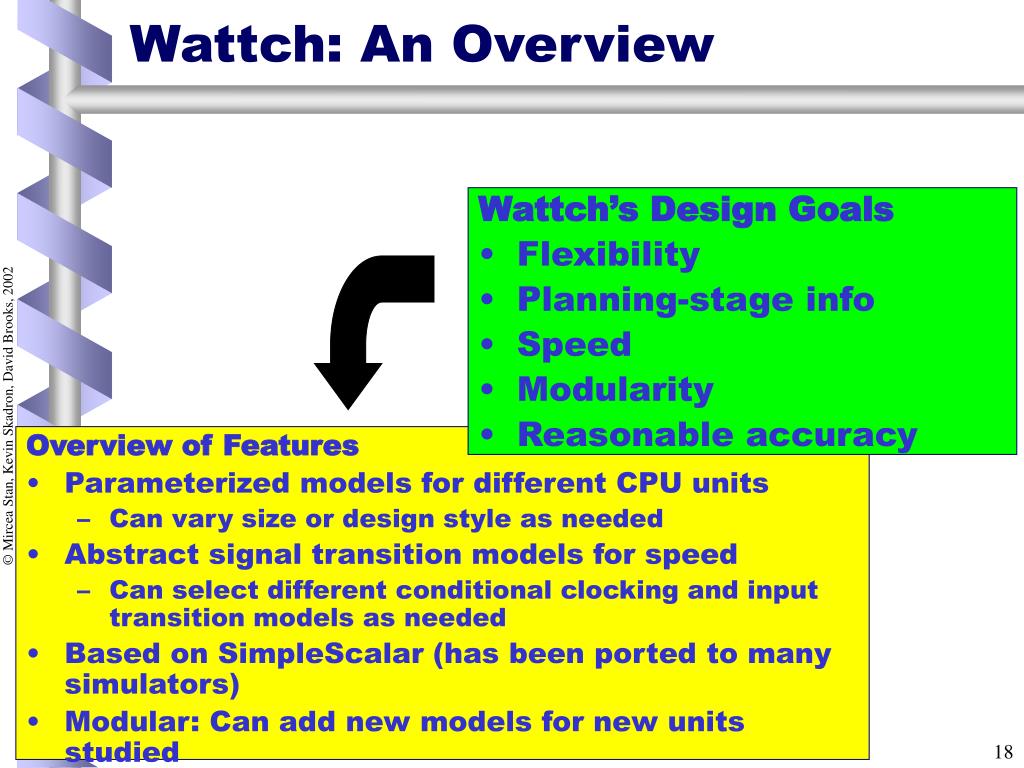 Wattch: An Overview

© Mircea Stan, Kevin Skadron, David Brooks, 2002

Wattch's Design Goals
• Flexibility
• Planning-stage info
• Speed
• Modularity
• Reasonable accuracy

Overview of Features
• Parameterized models for different CPU units
– Can vary size or design style as needed
• Abstract signal transition models for speed
– Can select different conditional clocking and input transition models as needed
• Based on SimpleScalar (has been ported to many simulators)
• Modular: Can add new models for new units studied

18